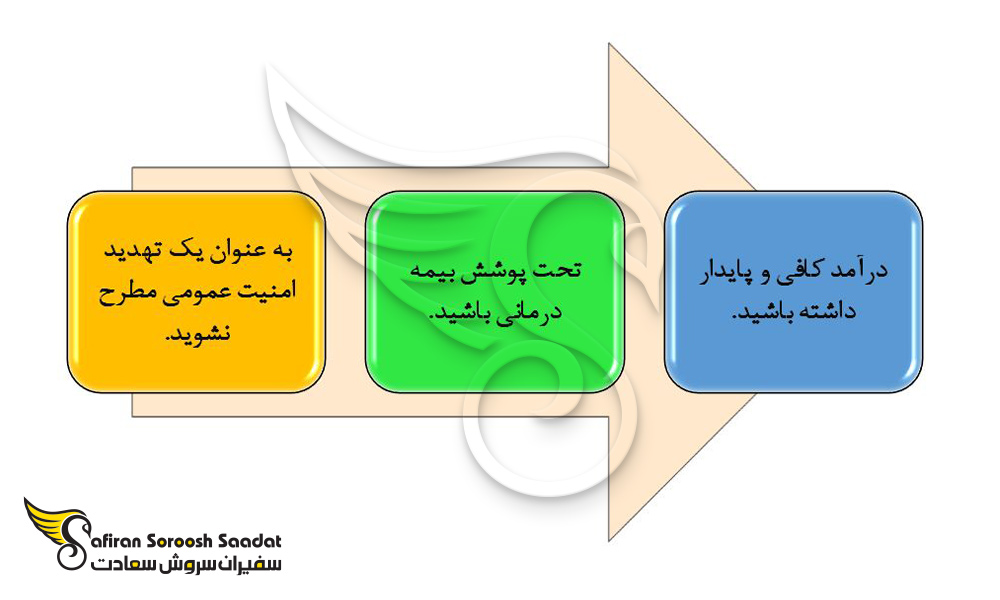 درآمد کافی و پایدار داشته باشید.

تحت پوشش بیمه درمانی باشید.

به عنوان یک تهدید امنیت عمومی مطرح نشوید.

Safiran Soroosh Saadat
سفیران سروش سعادت